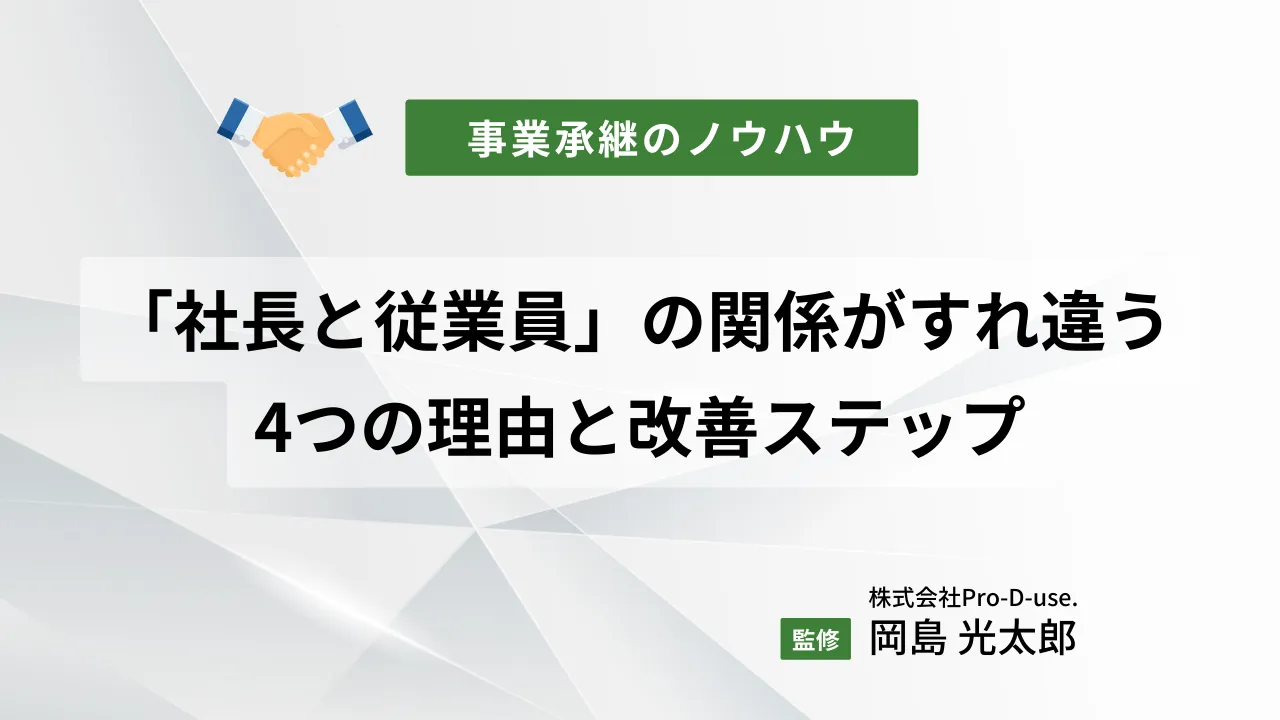 事業承継のノウハウ

「社長と従業員」の関係がすれ違う
4つの理由と改善ステップ

株式会社Pro-D-use.

監修 岡島 光太郎